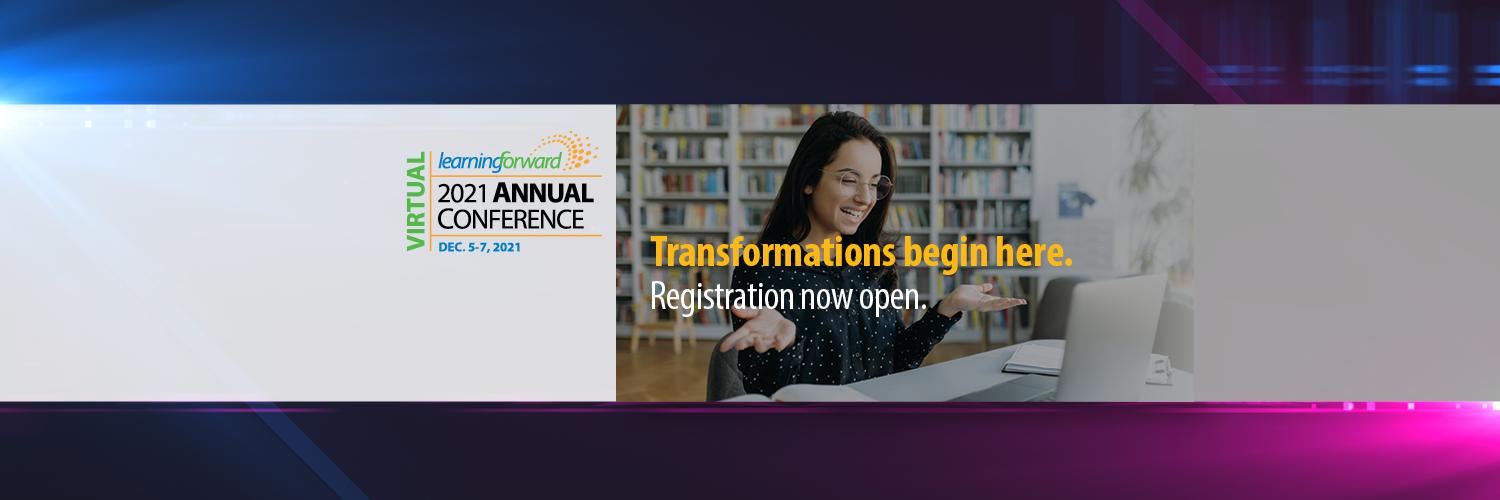 VIRTUAL
learningforward
2021 ANNUAL CONFERENCE
DEC. 5-7, 2021

Transformations begin here.
Registration now open.